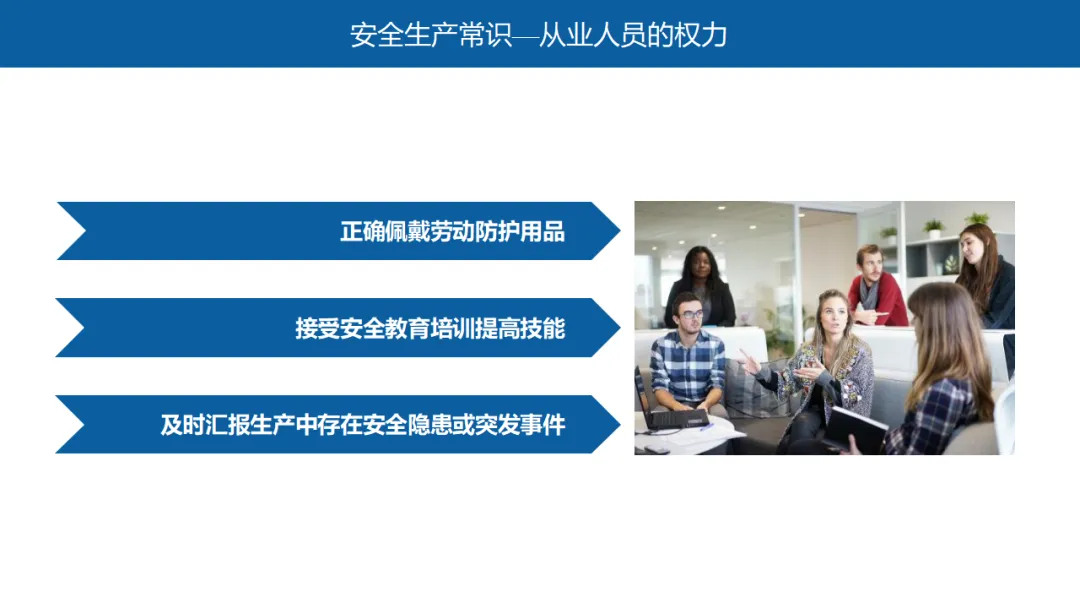 安全生产常识—从业人员的权力

正确佩戴劳动防护用品

接受安全教育培训提高技能

及时汇报生产中存在安全隐患或突发事件